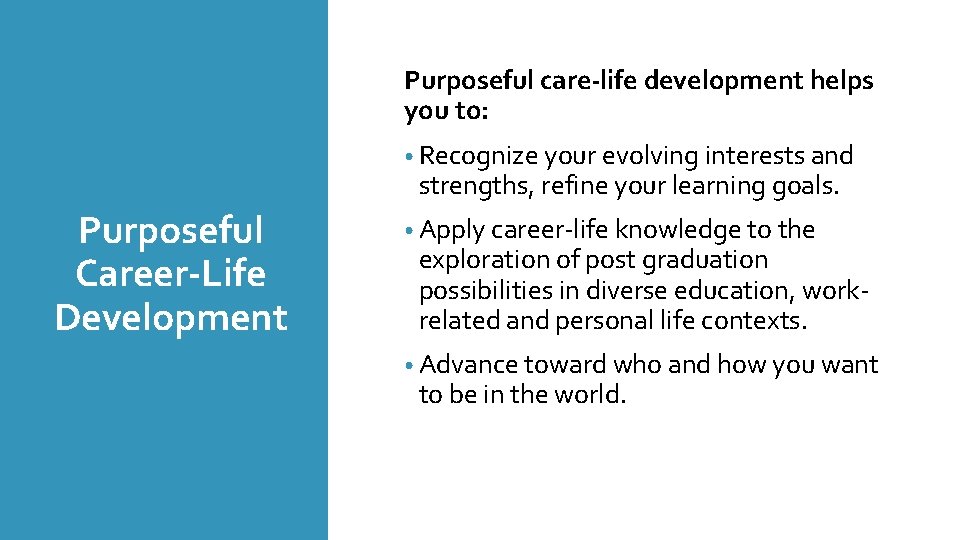 Purposeful Career-Life Development

Purposeful care-life development helps you to:

• Recognize your evolving interests and strengths, refine your learning goals.

• Apply career-life knowledge to the exploration of post graduation possibilities in diverse education, work-related and personal life contexts.

• Advance toward who and how you want to be in the world.